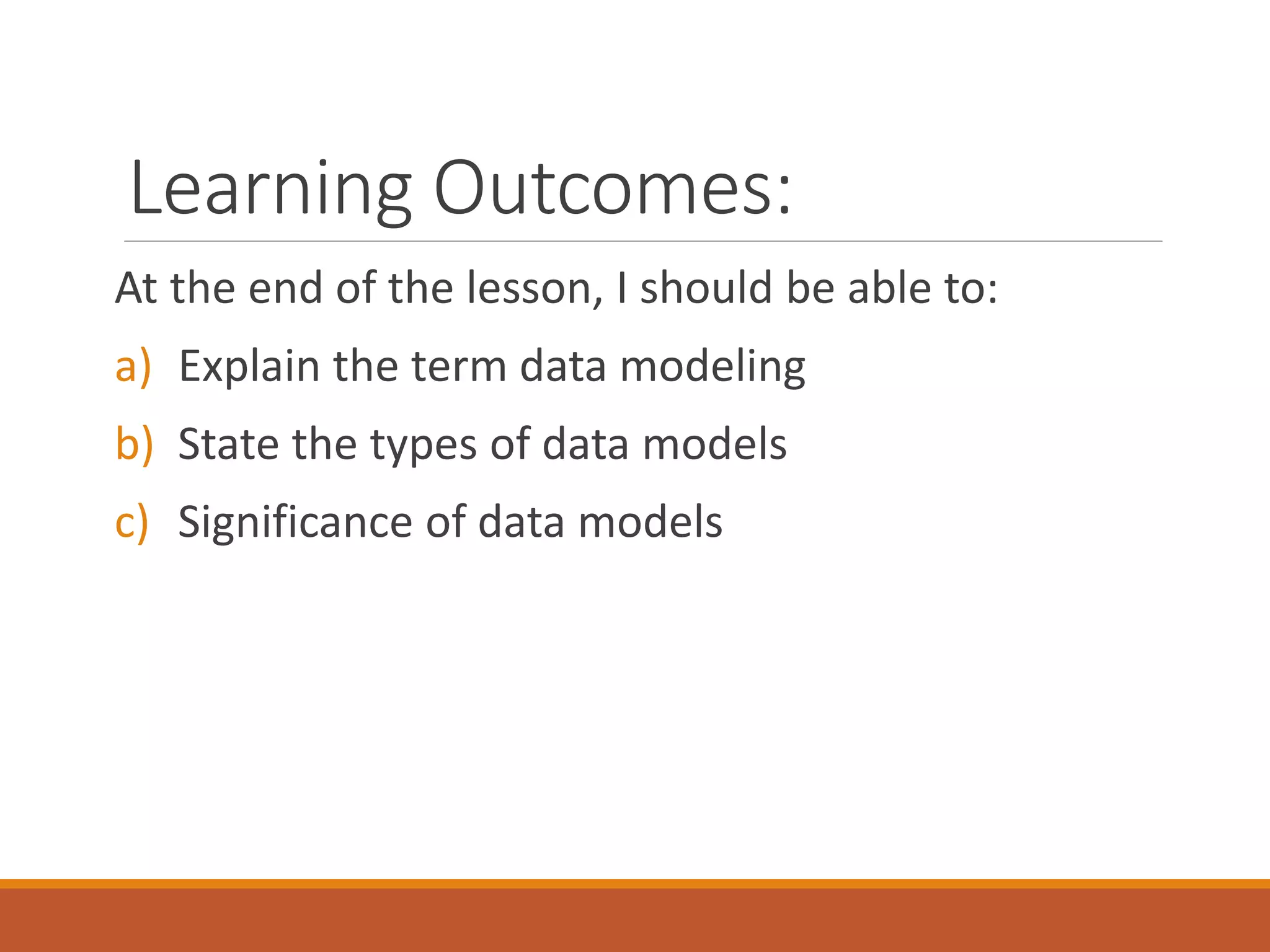 Learning Outcomes:

At the end of the lesson, I should be able to:

a) Explain the term data modeling

b) State the types of data models

c) Significance of data models